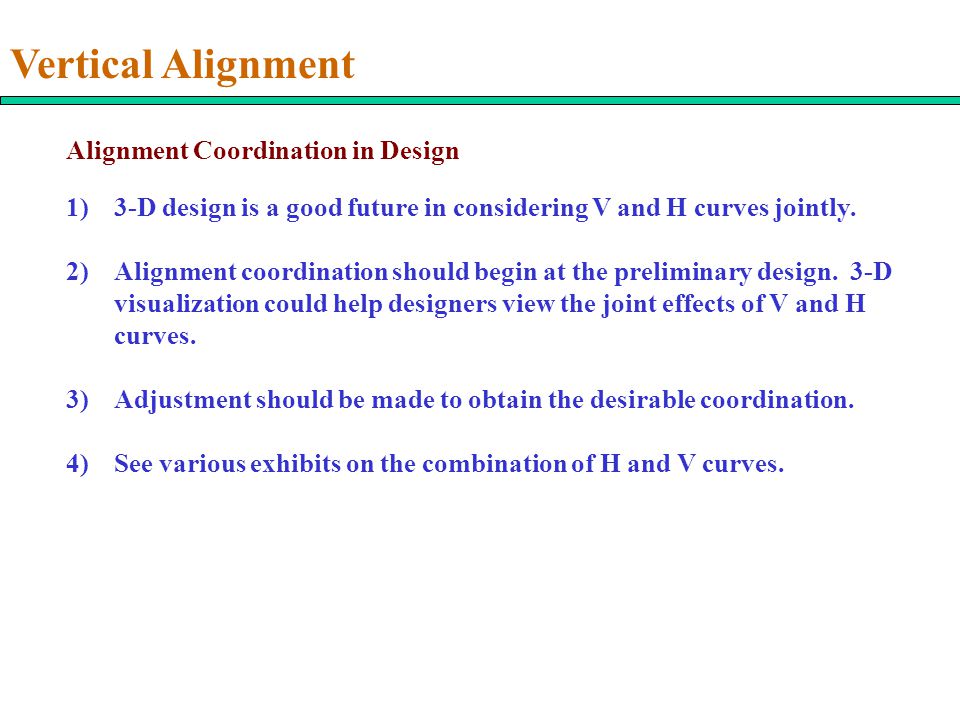 Vertical Alignment

Alignment Coordination in Design

1) 3-D design is a good future in considering V and H curves jointly.

2) Alignment coordination should begin at the preliminary design. 3-D visualization could help designers view the joint effects of V and H curves.

3) Adjustment should be made to obtain the desirable coordination.

4) See various exhibits on the combination of H and V curves.